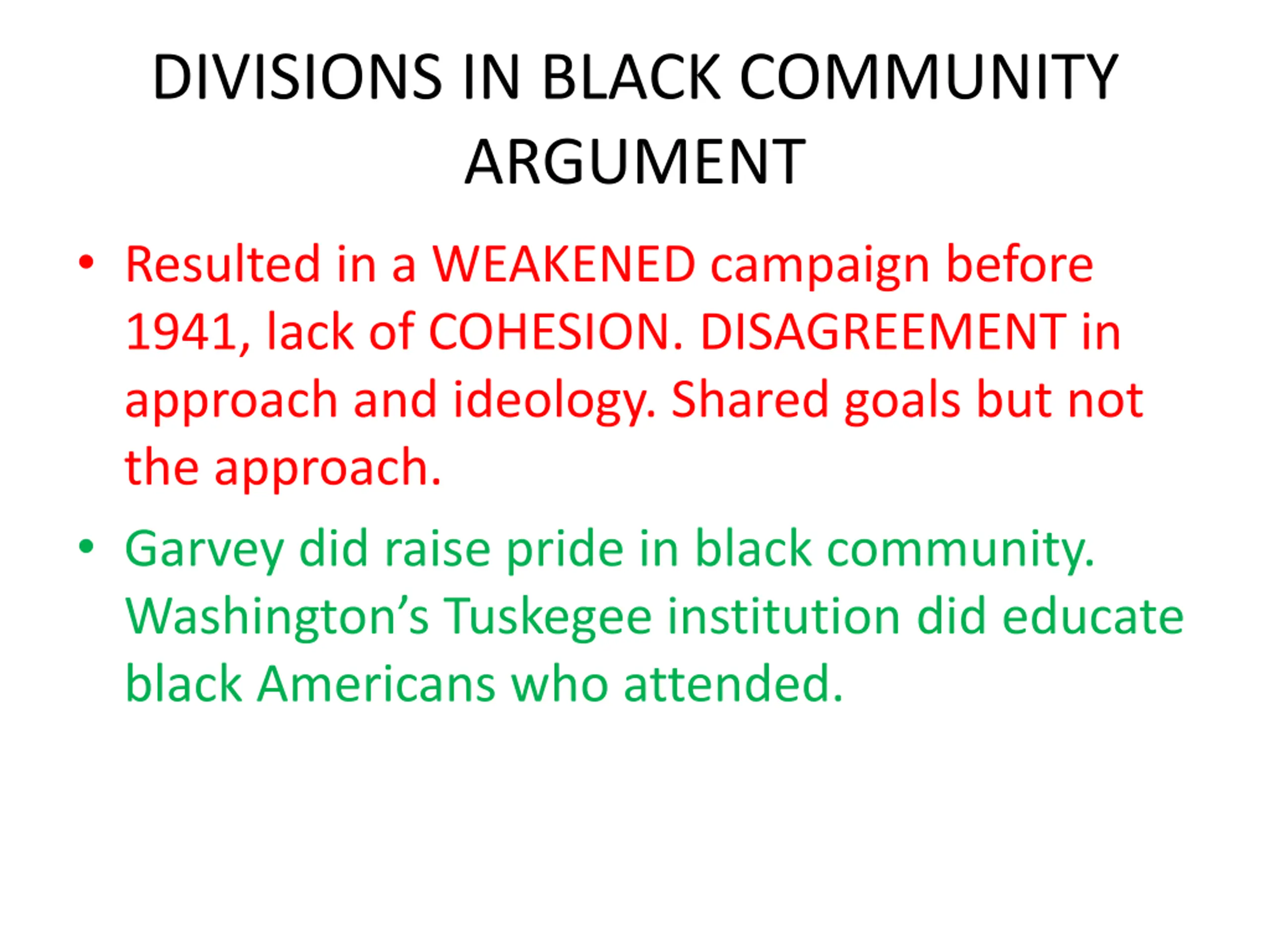 DIVISIONS IN BLACK COMMUNITY ARGUMENT

• Resulted in a WEAKENED campaign before 1941, lack of COHESION. DISAGREEMENT in approach and ideology. Shared goals but not the approach.

• Garvey did raise pride in black community. Washington's Tuskegee institution did educate black Americans who attended.